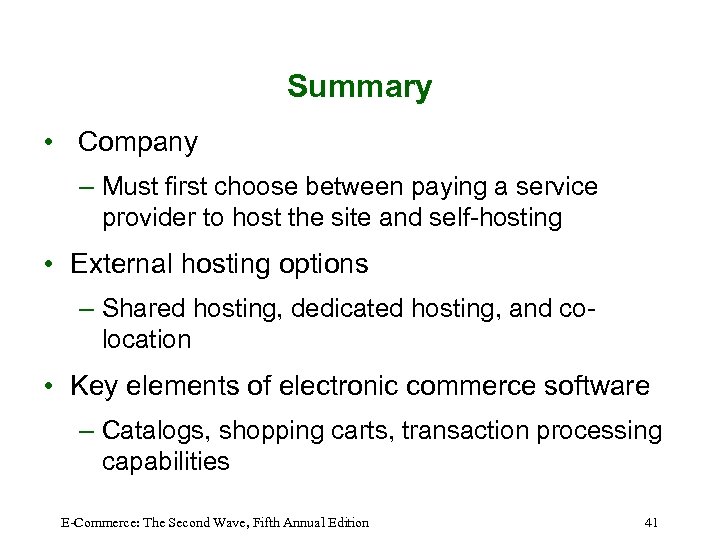 Summary

• Company

– Must first choose between paying a service provider to host the site and self-hosting

• External hosting options

– Shared hosting, dedicated hosting, and co-location

• Key elements of electronic commerce software

– Catalogs, shopping carts, transaction processing capabilities

E-Commerce: The Second Wave, Fifth Annual Edition

41